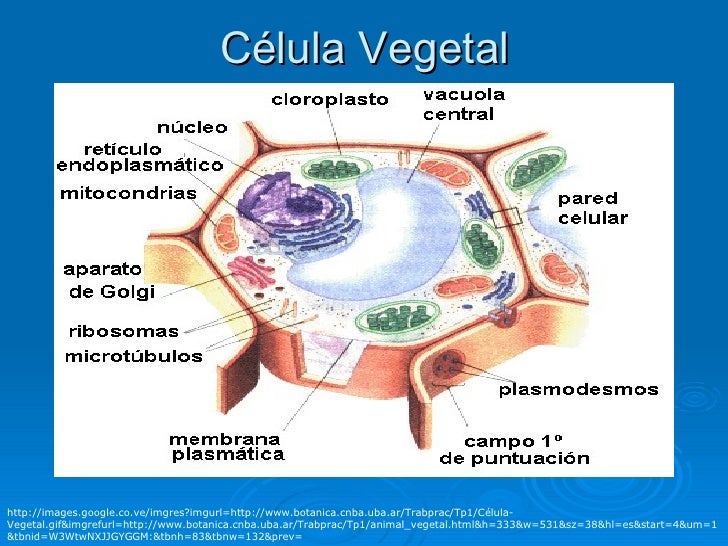 Célula Vegetal

cloroplasto

vacuola central

núcleo

retículo endoplasmático

mitocondrias

pared celular

aparato de Golgi

ribosomas

microtúbulos

plasmodesmos

membrana plasmática

campo 1º de puntuación

http://images.google.co.ve/imgres?imgurl=http://www.botanica.cnba.uba.ar/Trabprac/Tp1/Célula-Vegetal.gif&imgrefurl=http://www.botanica.cnba.uba.ar/Trabprac/Tp1/animal_vegetal.html&h=333&w=531&sz=38&hl=es&start=4&um=1&tbnid=W3WtwNXJJGYGGM:&tbnh=83&tbnw=132&prev=